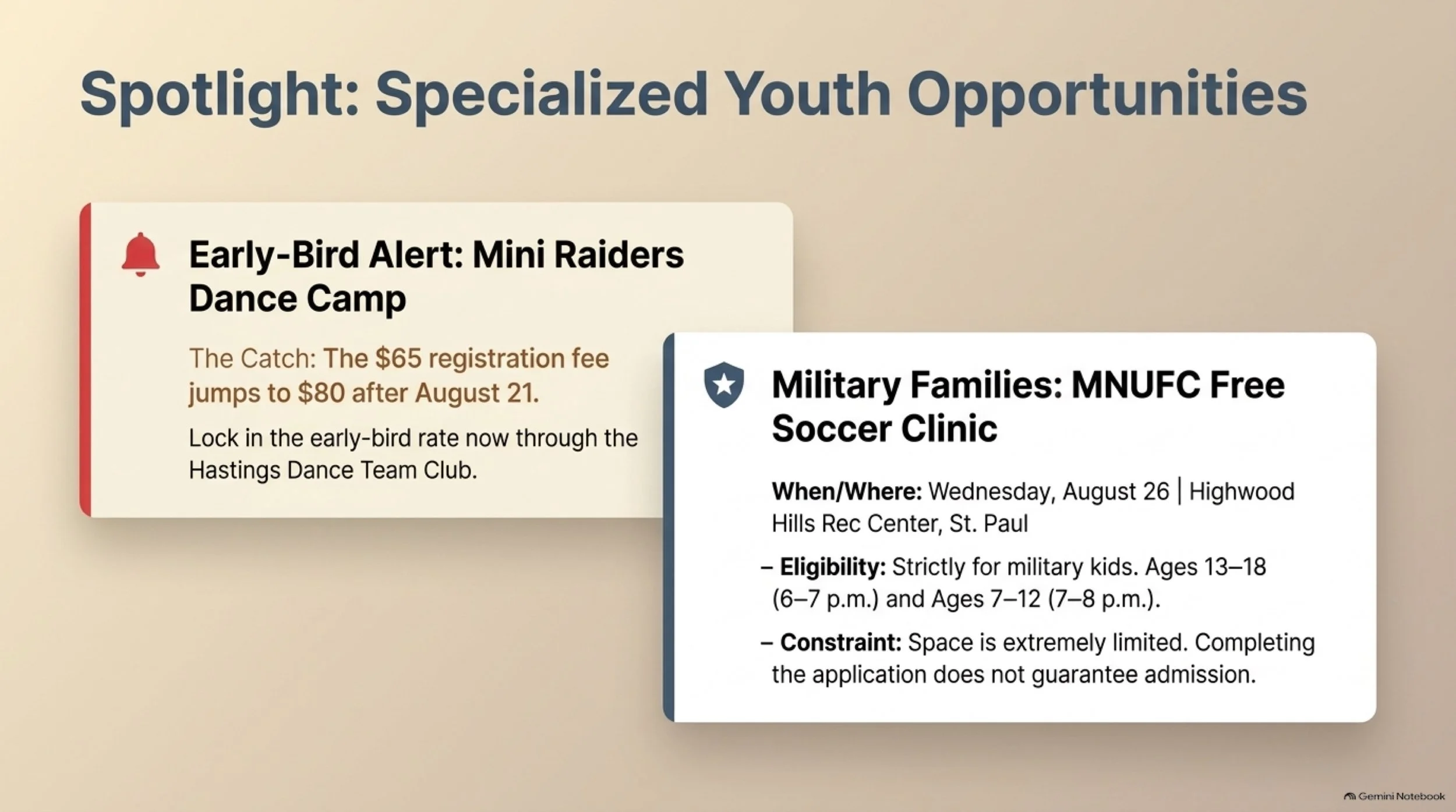 Spotlight: Specialized Youth Opportunities

Early-Bird Alert: Mini Raiders Dance Camp

The Catch: The \$65 registration fee jumps to \$80 after August 21.

Lock in the early-bird rate now through the Hastings Dance Team Club.

Military Families: MNUFC Free Soccer Clinic

When/Where: Wednesday, August 26 | Highwood Hills Rec Center, St. Paul

– Eligibility: Strictly for military kids. Ages 13–18 (6–7 p.m.) and Ages 7–12 (7–8 p.m.).

– Constraint: Space is extremely limited. Completing the application does not guarantee admission.

Gemini Notebook